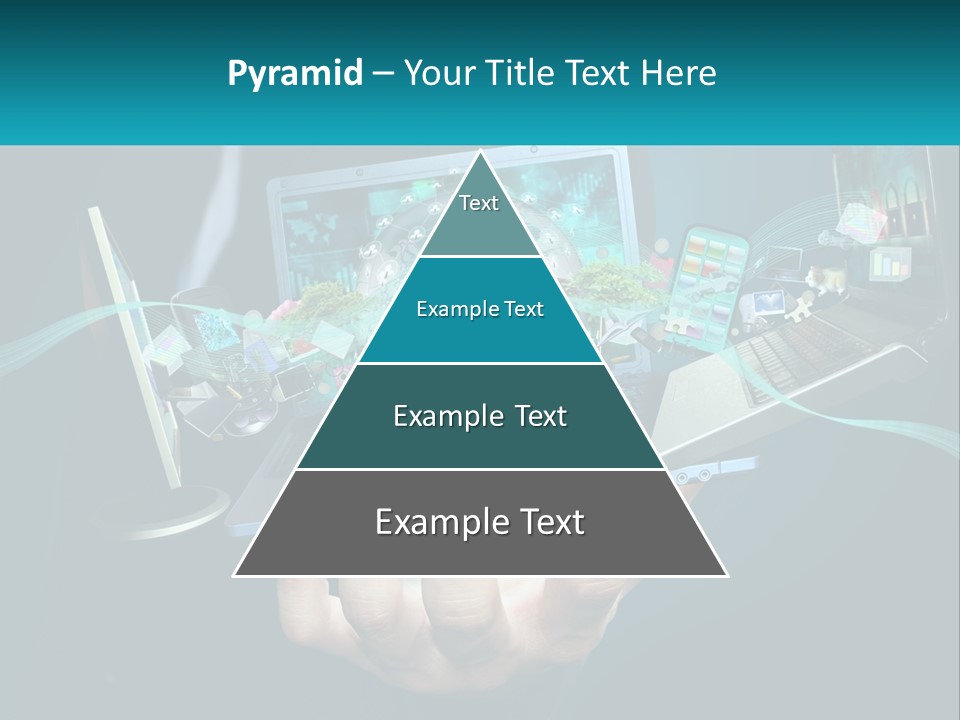 Pyramid – Your Title Text Here

Text

Example Text

Example Text

Example Text